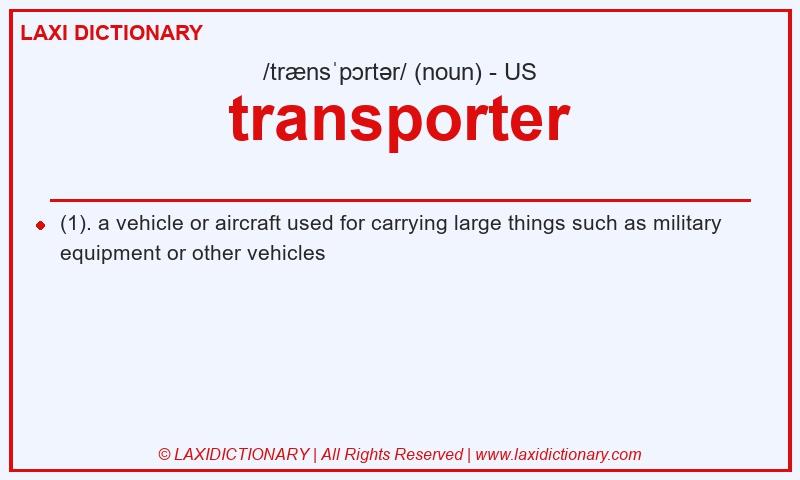 LAXI DICTIONARY

/trænsˈpɔrtər/ (noun) - US

transporter

(1). a vehicle or aircraft used for carrying large things such as military equipment or other vehicles

© LAXIDICTIONARY | All Rights Reserved | www.laxidictionary.com